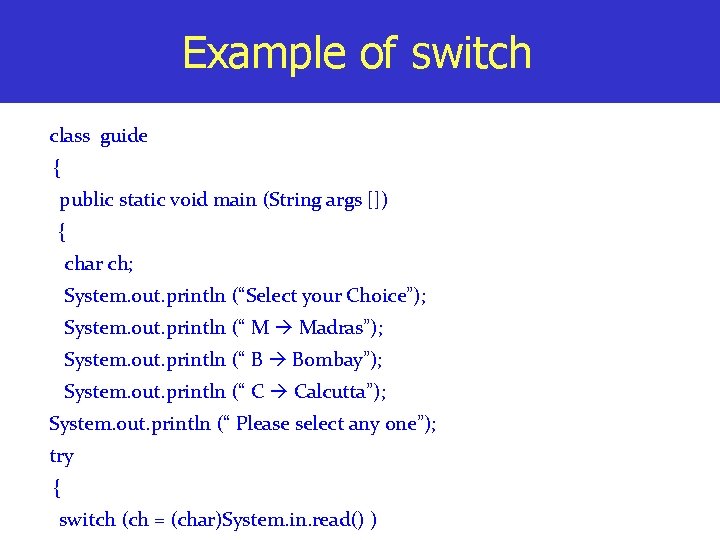 Example of switch

class guide
{
public static void main (String args [])
{
char ch;
System.out.println (“Select your Choice”);
System.out.println (“ M → Madras”);
System.out.println (“ B → Bombay”);
System.out.println (“ C → Calcutta”);
System.out.println (“ Please select any one”);
try
{
switch (ch = (char)System.in.read() )